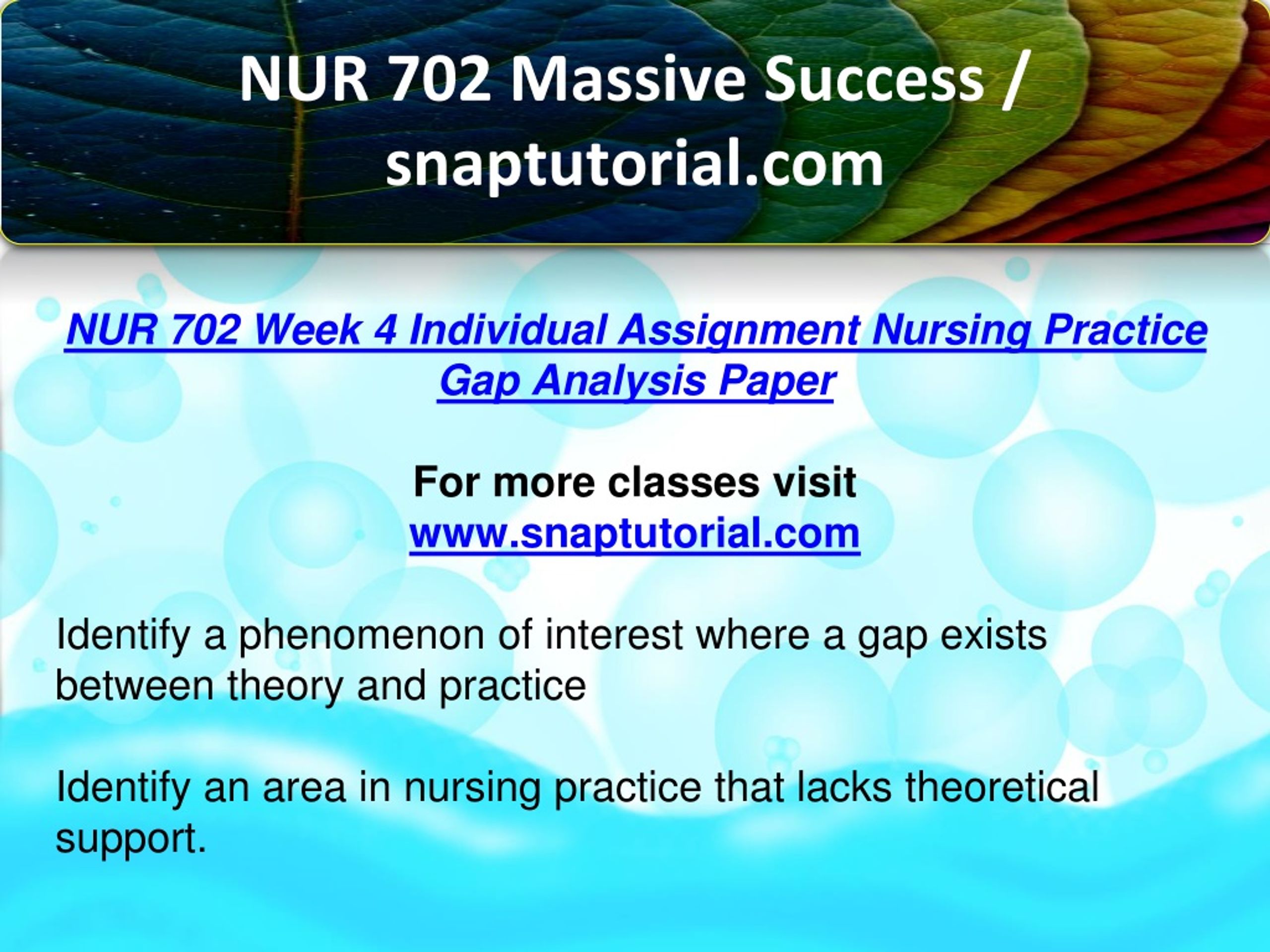 NUR 702 Massive Success / snaptutorial.com

NUR 702 Week 4 Individual Assignment Nursing Practice Gap Analysis Paper

For more classes visit
www.snaptutorial.com

Identify a phenomenon of interest where a gap exists between theory and practice

Identify an area in nursing practice that lacks theoretical support.